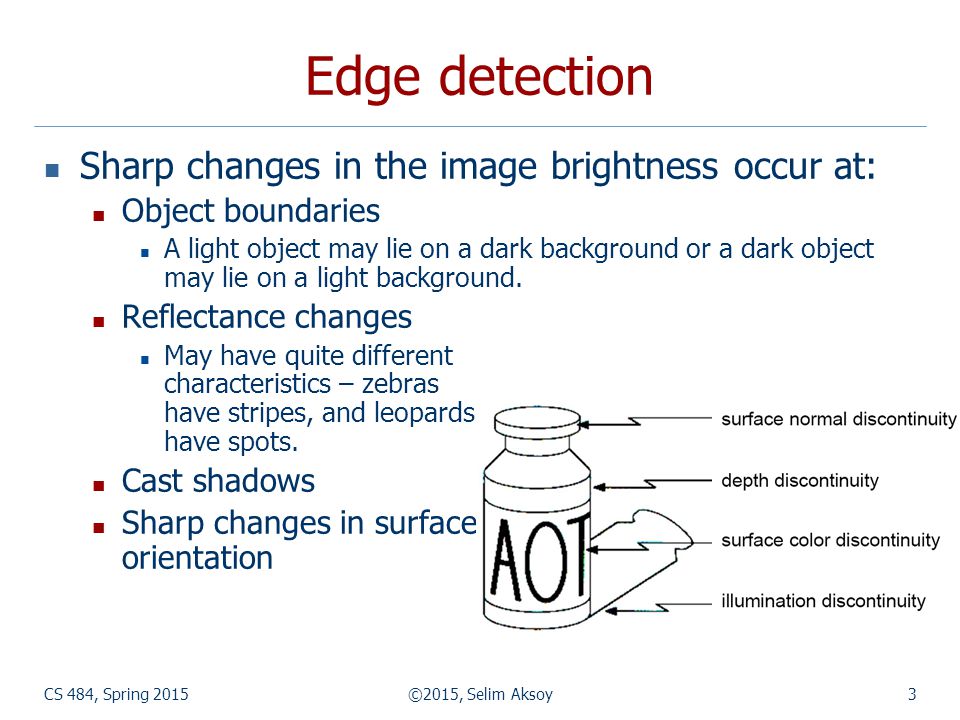 Edge detection

Sharp changes in the image brightness occur at:

Object boundaries

A light object may lie on a dark background or a dark object may lie on a light background.

Reflectance changes

May have quite different characteristics – zebras have stripes, and leopards have spots.

Cast shadows

Sharp changes in surface orientation

AOT

surface normal discontinuity

depth discontinuity

surface color discontinuity

illumination discontinuity

CS 484, Spring 2015

©2015, Selim Aksoy

3